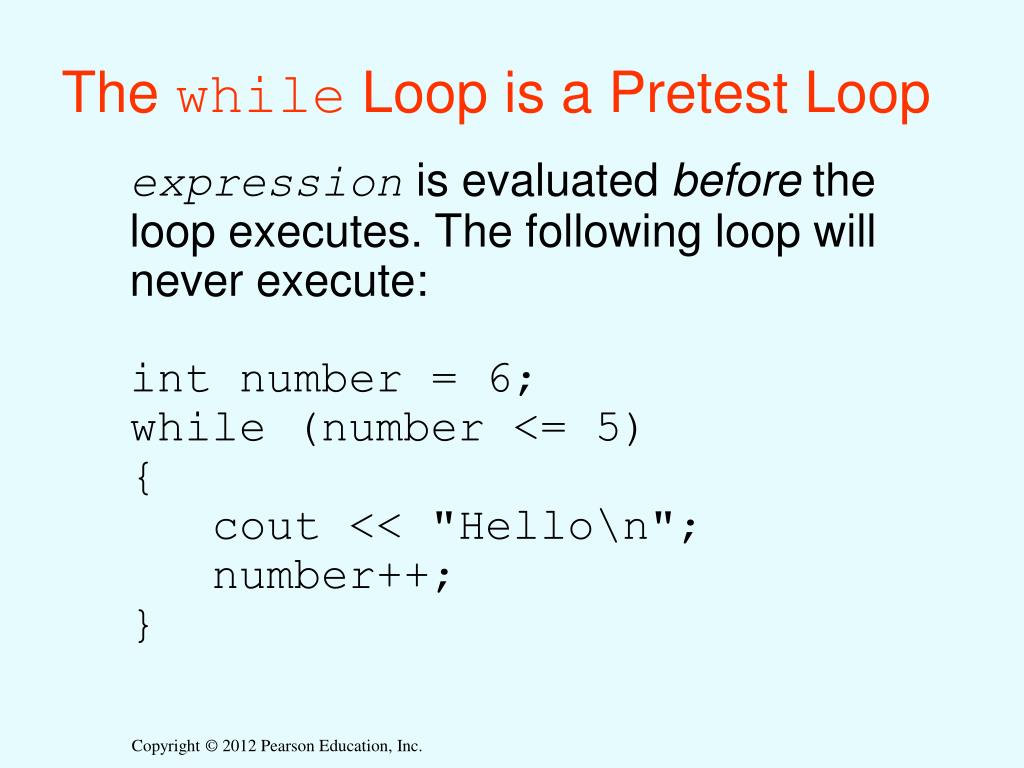 The while Loop is a Pretest Loop

expression is evaluated before the loop executes. The following loop will never execute:

int number = 6;
while (number <= 5)
{
   cout << "Hello\n";
   number++;
}

Copyright © 2012 Pearson Education, Inc.